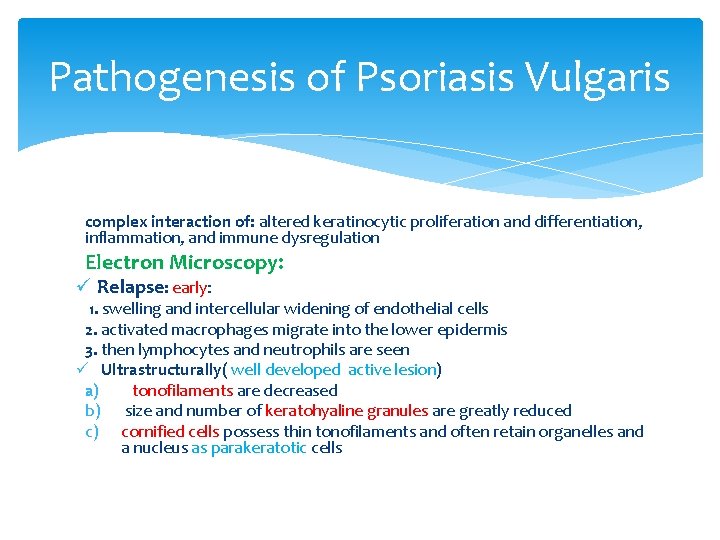 Pathogenesis of Psoriasis Vulgaris

complex interaction of: altered keratinocytic proliferation and differentiation, inflammation, and immune dysregulation

Electron Microscopy:

✓ Relapse: early:

1. swelling and intercellular widening of endothelial cells

2. activated macrophages migrate into the lower epidermis

3. then lymphocytes and neutrophils are seen

✓ Ultrastructurally( well developed active lesion)

a) tonofilaments are decreased

b) size and number of keratohyaline granules are greatly reduced

c) cornified cells possess thin tonofilaments and often retain organelles and a nucleus as parakeratotic cells